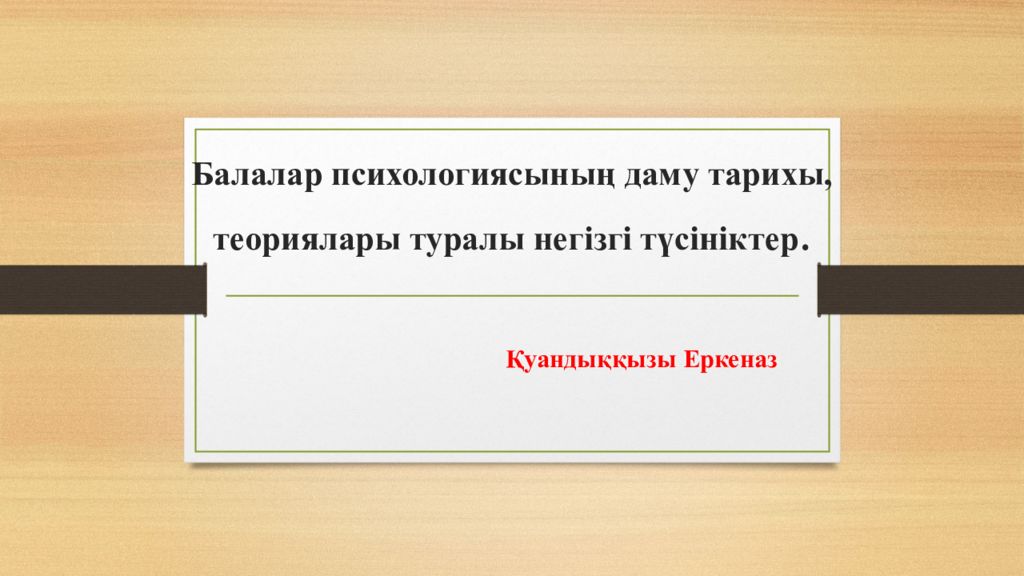 Балалар психологиясының даму тарихы, теориялары туралы негізгі түсініктер.

Қуандыққызы Еркеназ